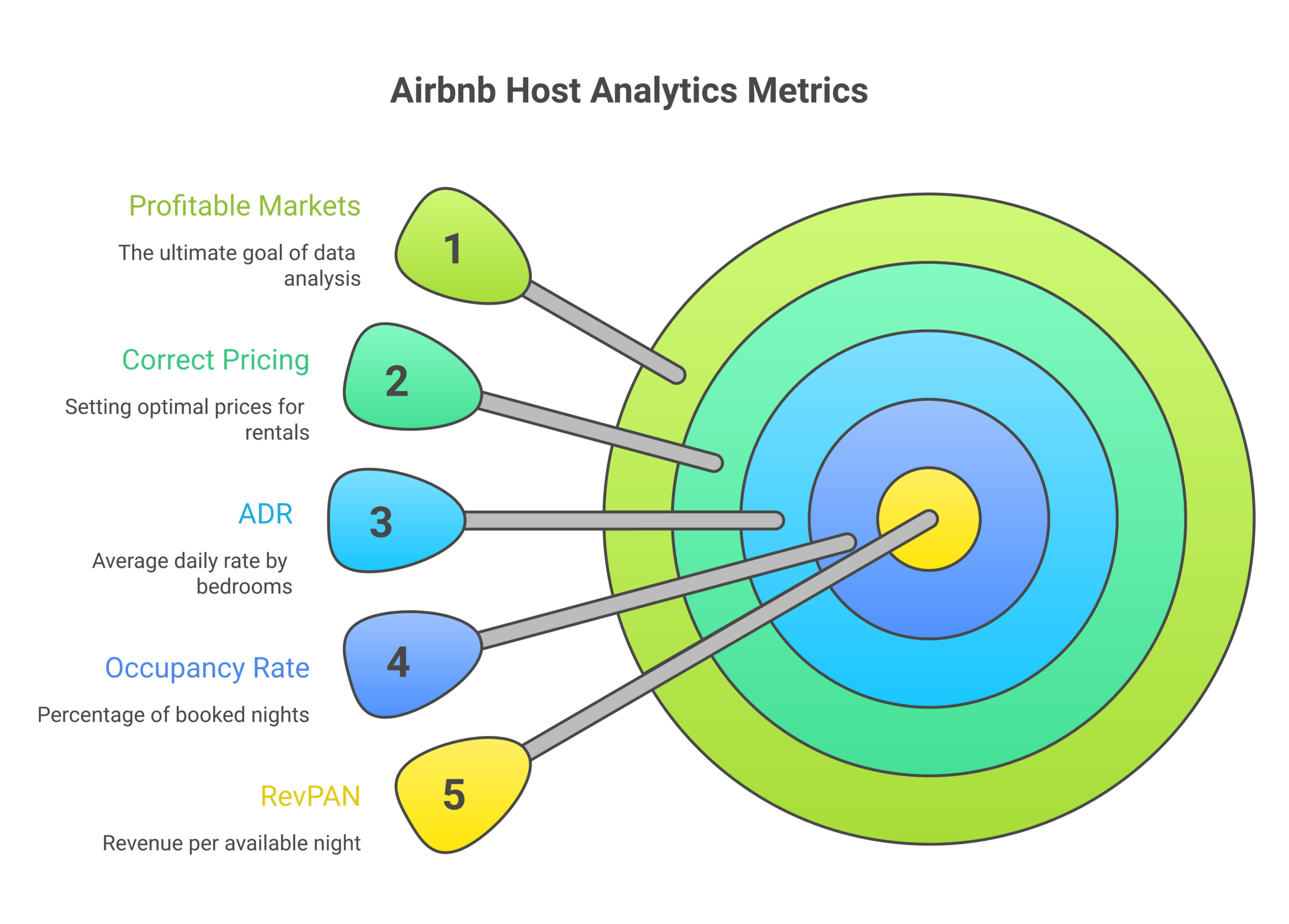 Airbnb Host Analytics Metrics

Profitable Markets

The ultimate goal of data analysis

1

Correct Pricing

Setting optimal prices for rentals

2

ADR

Average daily rate by bedrooms

3

Occupancy Rate

Percentage of booked nights

4

RevPAN

Revenue per available night

5